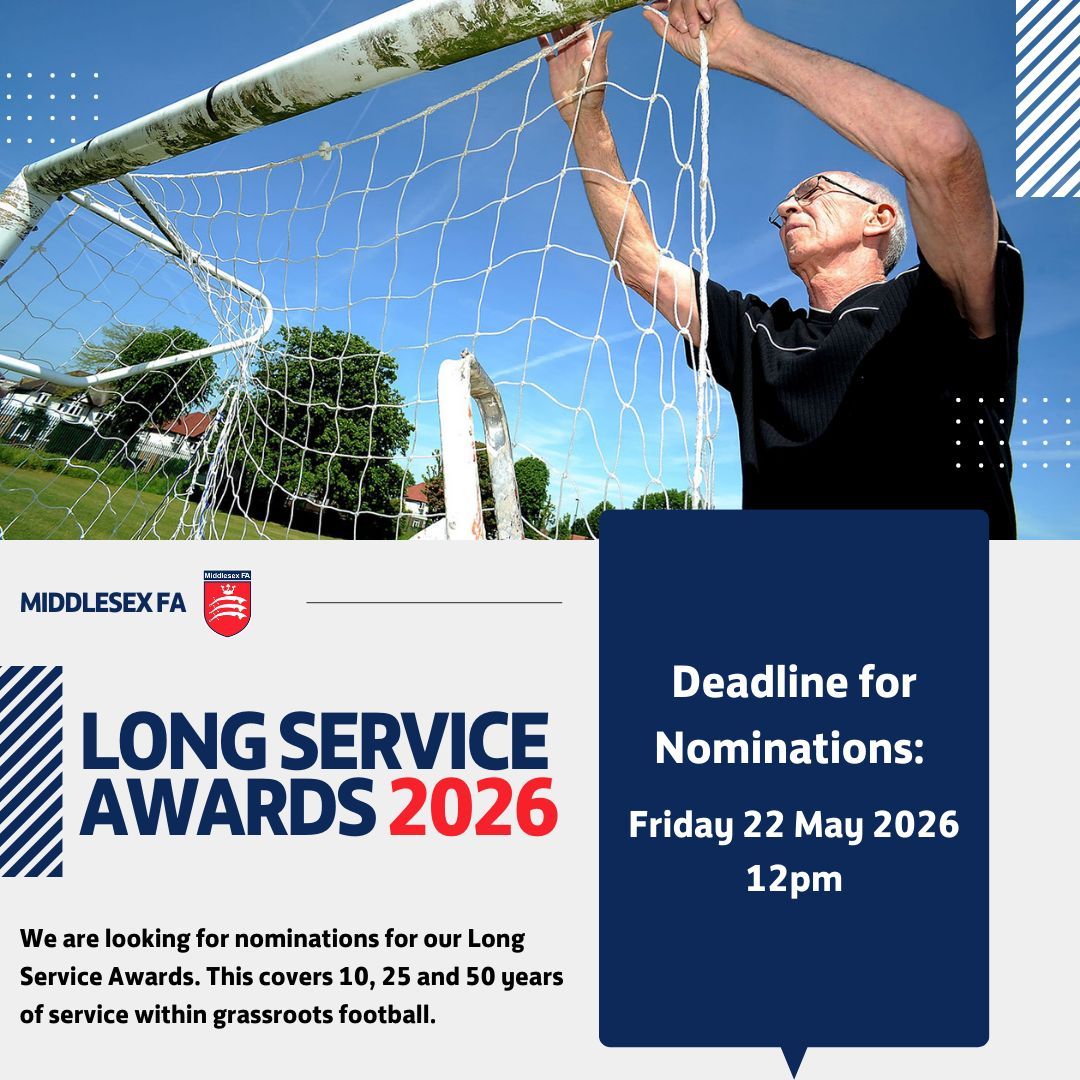 MIDDLESEX FA

Middlesex FA

LONG SERVICE AWARDS 2026

We are looking for nominations for our Long Service Awards. This covers 10, 25 and 50 years of service within grassroots football.

Deadline for Nominations:

Friday 22 May 2026 12pm